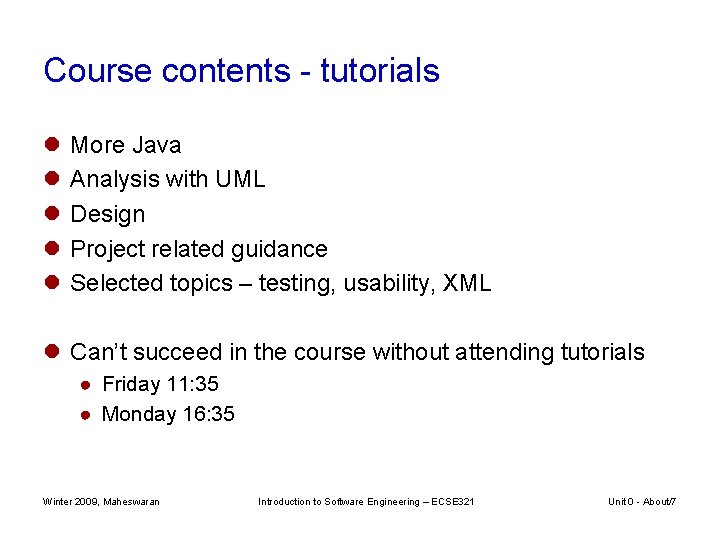 Course contents - tutorials

- More Java
- Analysis with UML
- Design
- Project related guidance
- Selected topics – testing, usability, XML

- Can't succeed in the course without attending tutorials
  - Friday 11:35
  - Monday 16:35

Winter 2009, Maheswaran

Introduction to Software Engineering – ECSE321

Unit 0 - About/7